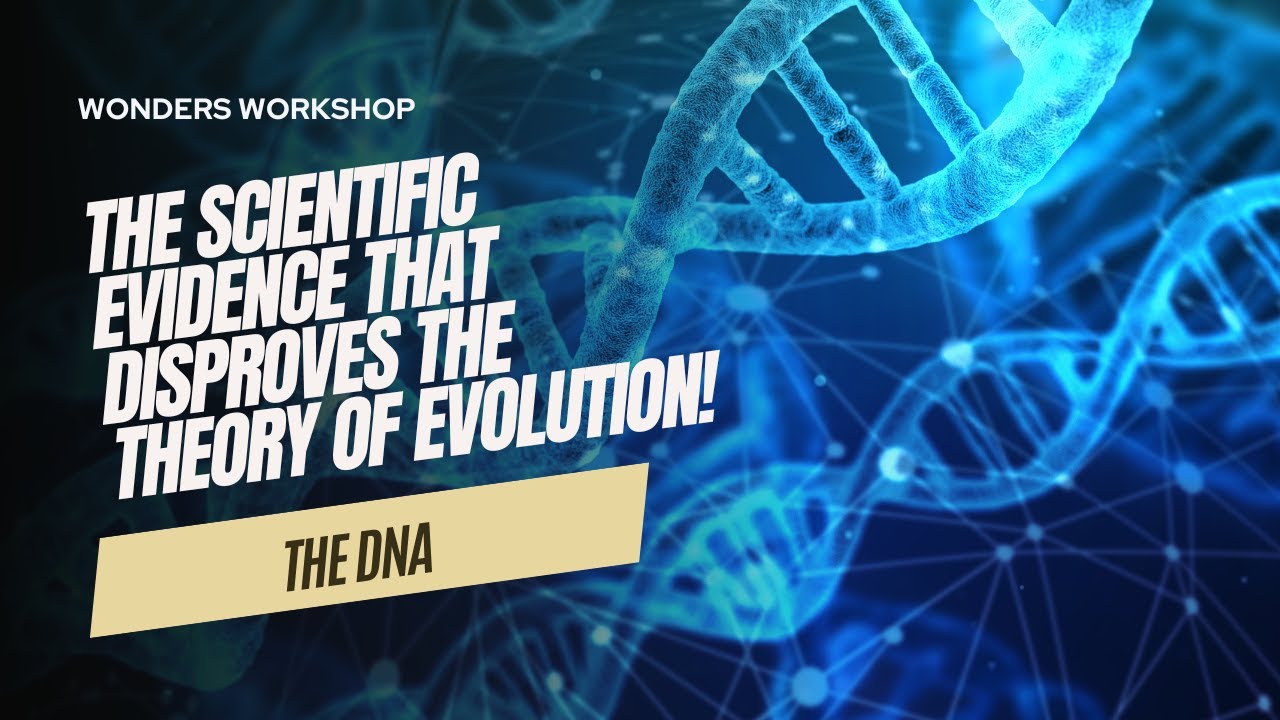 WONDERS WORKSHOP

THE SCIENTIFIC EVIDENCE THAT DISPROVES THE THEORY OF EVOLUTION!

THE DNA